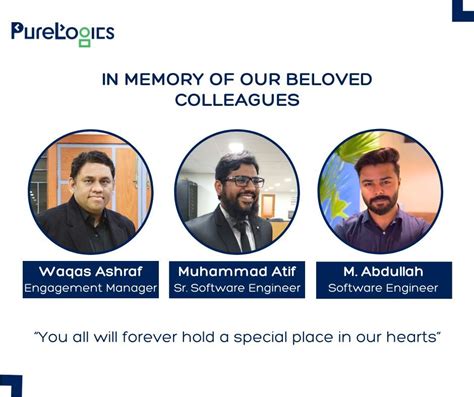 PureLogics

IN MEMORY OF OUR BELOVED COLLEAGUES

Waqas Ashraf
Engagement Manager

Muhammad Atif
Sr. Software Engineer

M. Abdullah
Software Engineer

"You all will forever hold a special place in our hearts"